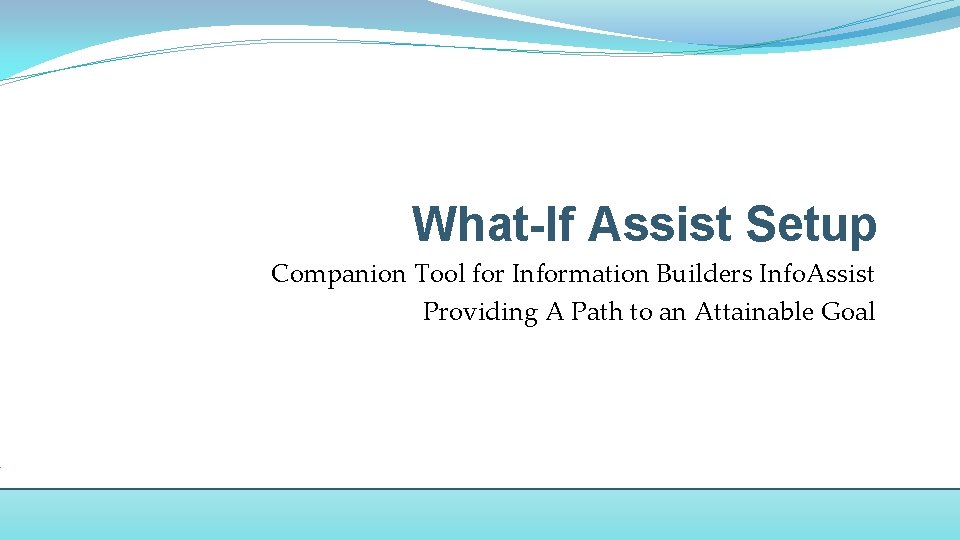 What-If Assist Setup

Companion Tool for Information Builders InfoAssist
Providing A Path to an Attainable Goal